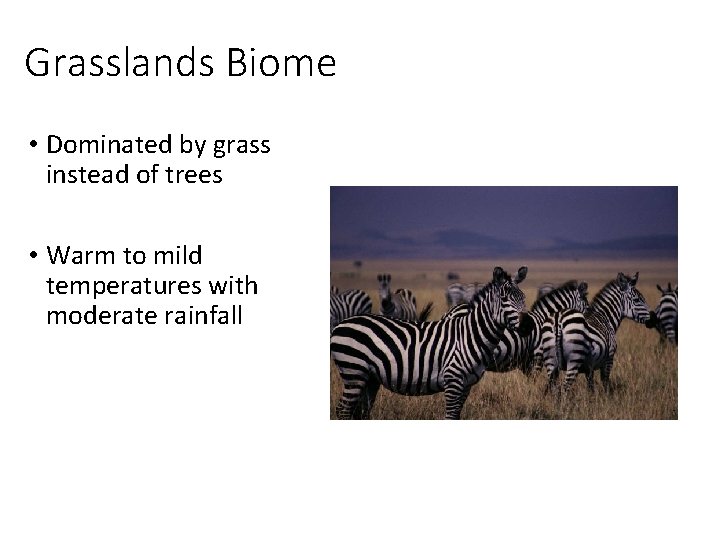 Grasslands Biome

• Dominated by grass instead of trees

• Warm to mild temperatures with moderate rainfall